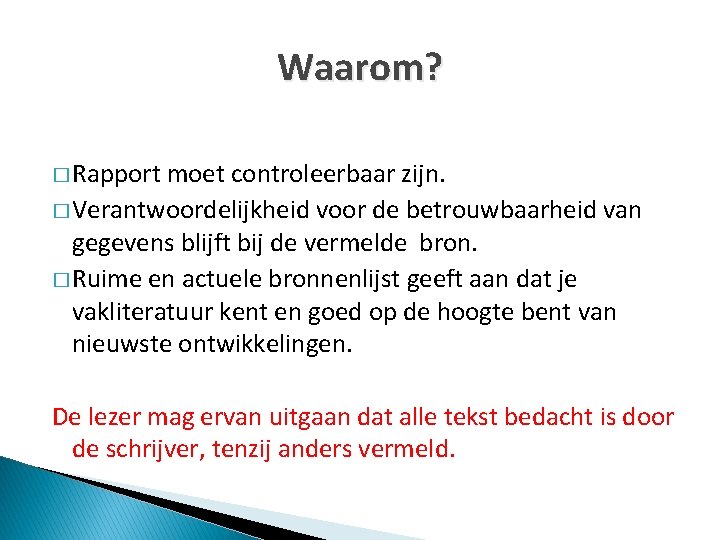 Waarom?

□ Rapport moet controleerbaar zijn.

□ Verantwoordelijkheid voor de betrouwbaarheid van gegevens blijft bij de vermelde bron.

□ Ruime en actuele bronnenlijst geeft aan dat je vakliteratuur kent en goed op de hoogte bent van nieuwste ontwikkelingen.

De lezer mag ervan uitgaan dat alle tekst bedacht is door de schrijver, tenzij anders vermeld.